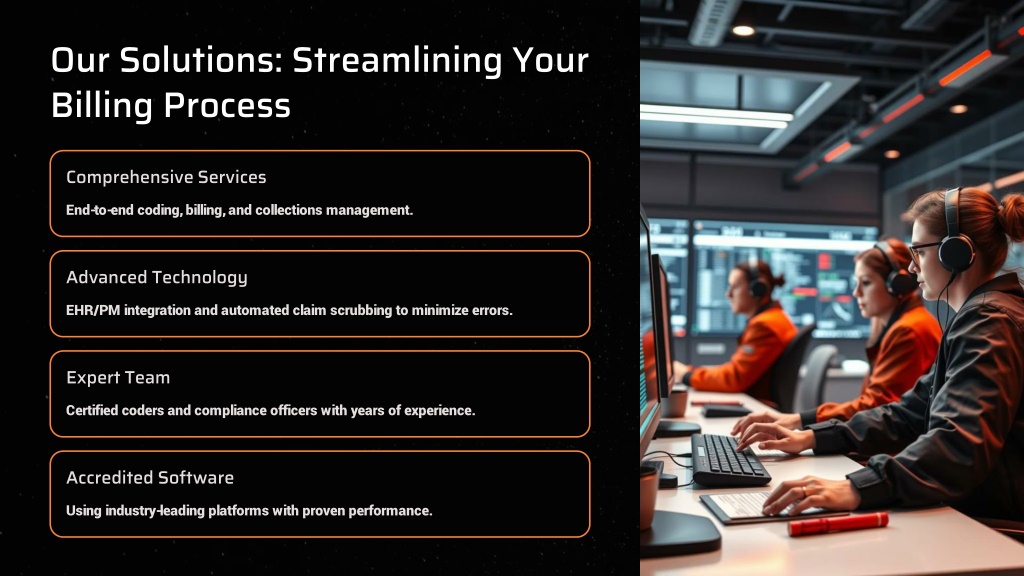 Our Solutions: Streamlining Your Billing Process

Comprehensive Services

End-to-end coding, billing, and collections management.

Advanced Technology

EHR/PM integration and automated claim scrubbing to minimize errors.

Expert Team

Certified coders and compliance officers with years of experience.

Accredited Software

Using industry-leading platforms with proven performance.